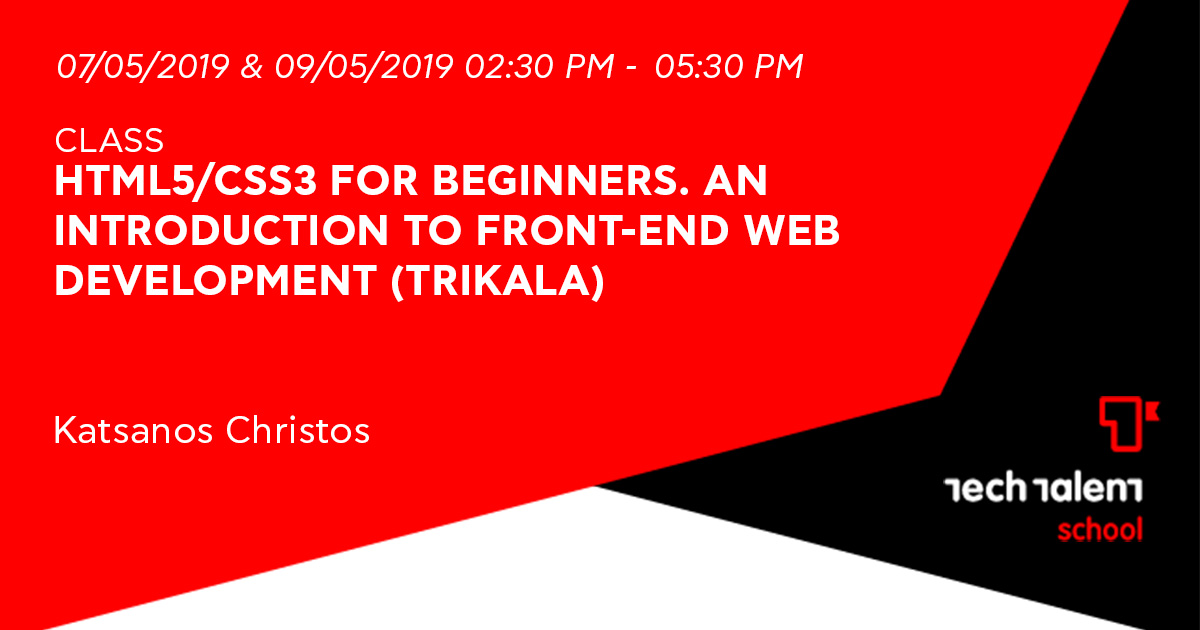 07/05/2019 & 09/05/2019 02:30 PM - 05:30 PM

CLASS
HTML5/CSS3 FOR BEGINNERS. AN INTRODUCTION TO FRONT-END WEB DEVELOPMENT (TRIKALA)

Katsanos Christos

tech talent
school